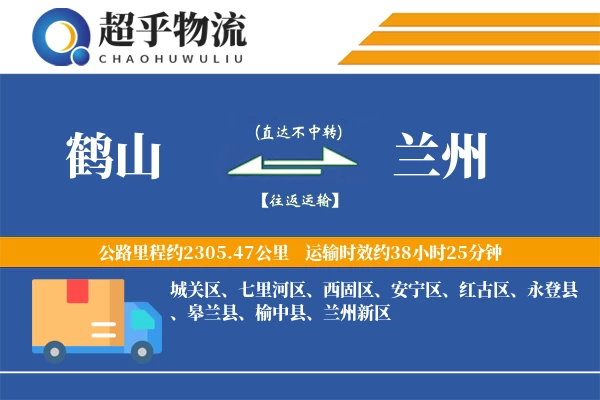 超乎物流
CHAOHUWULIU

鹤山

(直达不中转)

【往返运输】

兰州

公路里程约2305.47公里 运输时效约38小时25分钟

城关区、七里河区、西固区、安宁区、红古区、永登县、皋兰县、榆中县、兰州新区